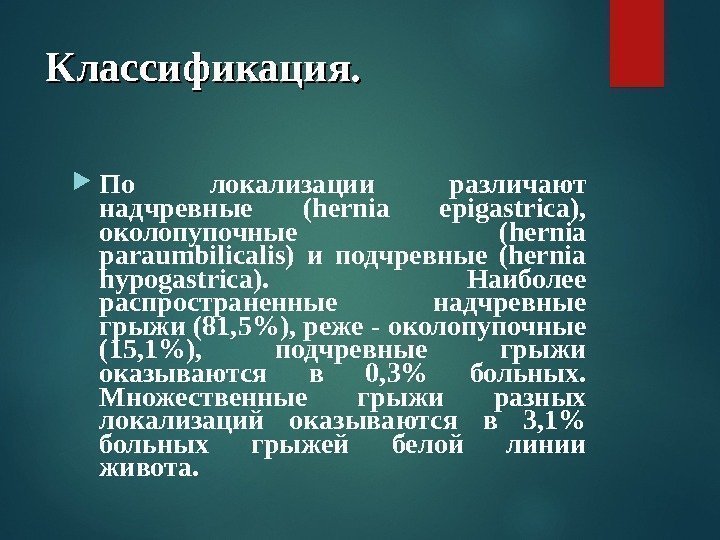 Классификация.

По локализации различают надчревные (hernia epigastrica), околопупочные (hernia paraumbilicalis) и подчревные (hernia hypogastrica). Наиболее распространенные надчревные грыжи (81,5%), реже - околопупочные (15,1%), подчревные грыжи оказываются в 0,3% больных. Множественные грыжи разных локализаций оказываются в 3,1% больных грыжей белой линии живота.